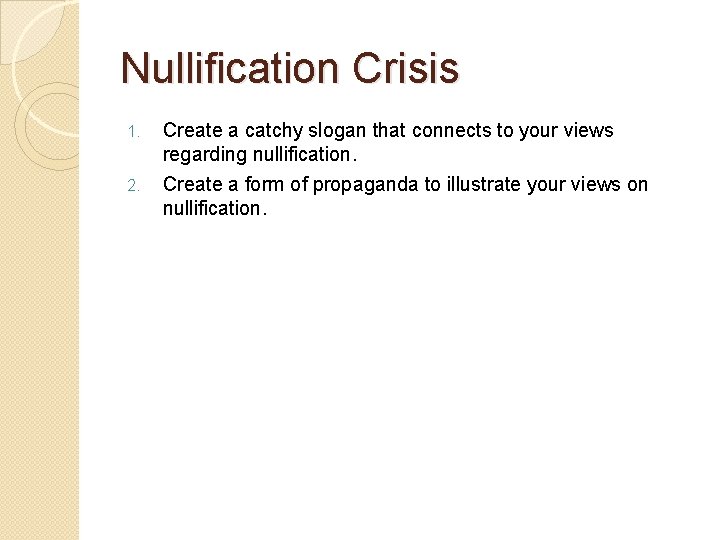 Nullification Crisis

1. Create a catchy slogan that connects to your views regarding nullification.
2. Create a form of propaganda to illustrate your views on nullification.